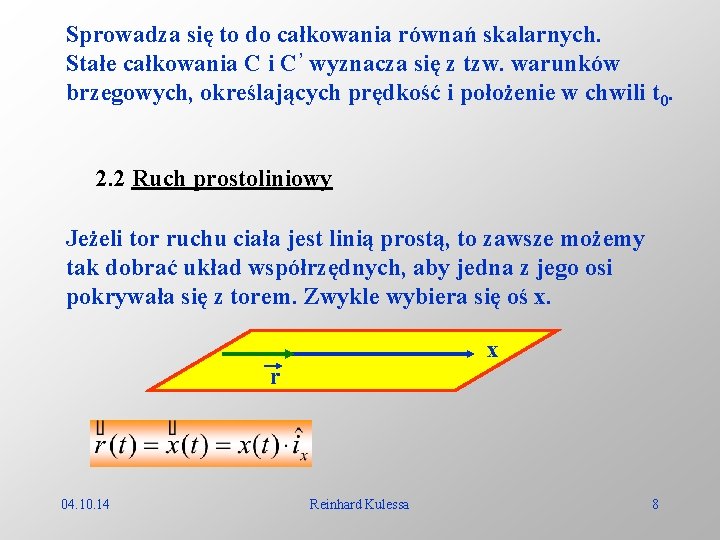 Sprowadza się to do całkowania równań skalarnych. Stałe całkowania C i C' wyznacza się z tzw. warunków brzegowych, określających prędkość i położenie w chwili $t_0$.

2.2 Ruch prostoliniowy

Jeżeli tor ruchu ciała jest linią prostą, to zawsze możemy tak dobrać układ współrzędnych, aby jedna z jego osi pokrywała się z torem. Zwykle wybiera się oś x.

x

$\vec{r}$

$\vec{r}(t) = \vec{x}(t) = x(t) \cdot \hat{i}_x$

04.10.14

Reinhard Kulessa

8